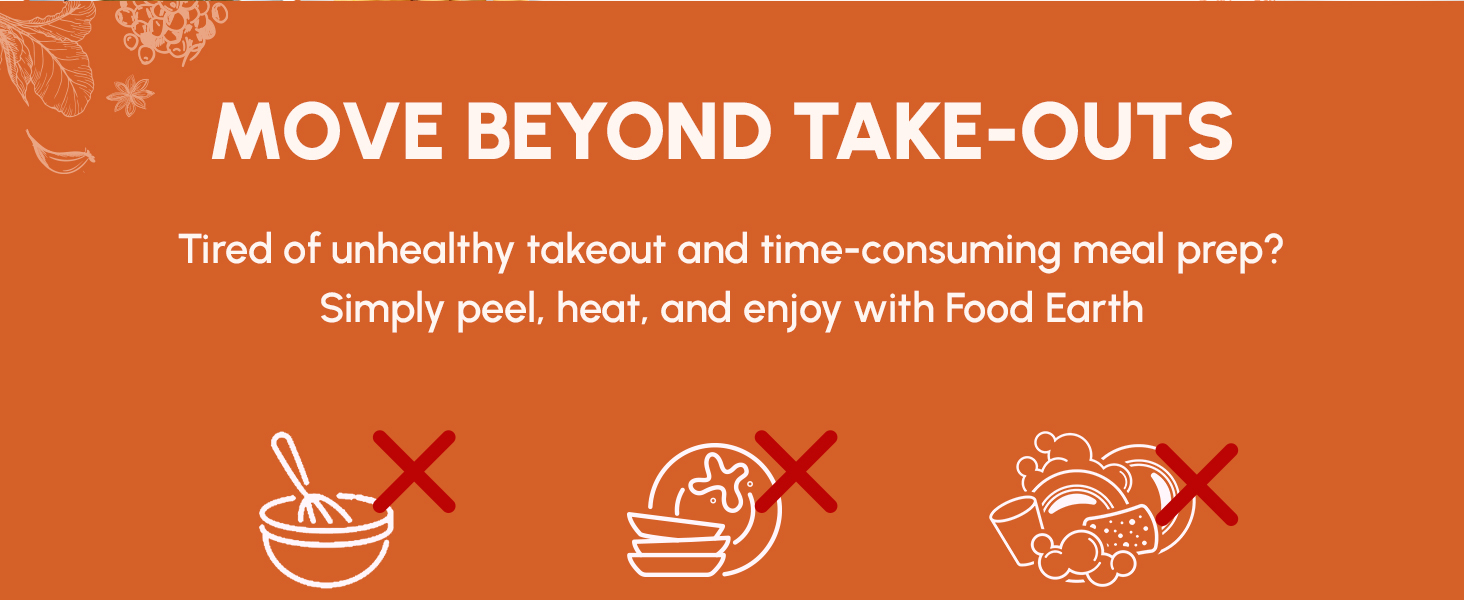 MOVE BEYOND TAKE-OUTS

Tired of unhealthy takeout and time-consuming meal prep? Simply peel, heat, and enjoy with Food Earth